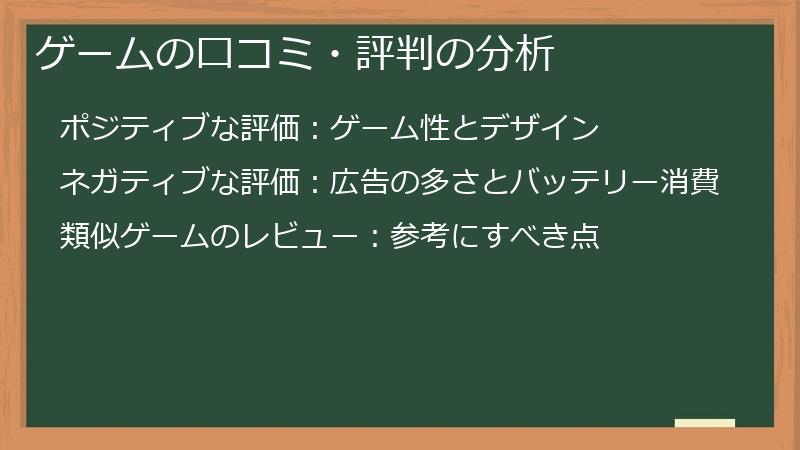 ゲームの口コミ・評判の分析

ポジティブな評価：ゲーム性とデザイン

ネガティブな評価：広告の多さとバッテリー消費

類似ゲームのレビュー：参考にすべき点